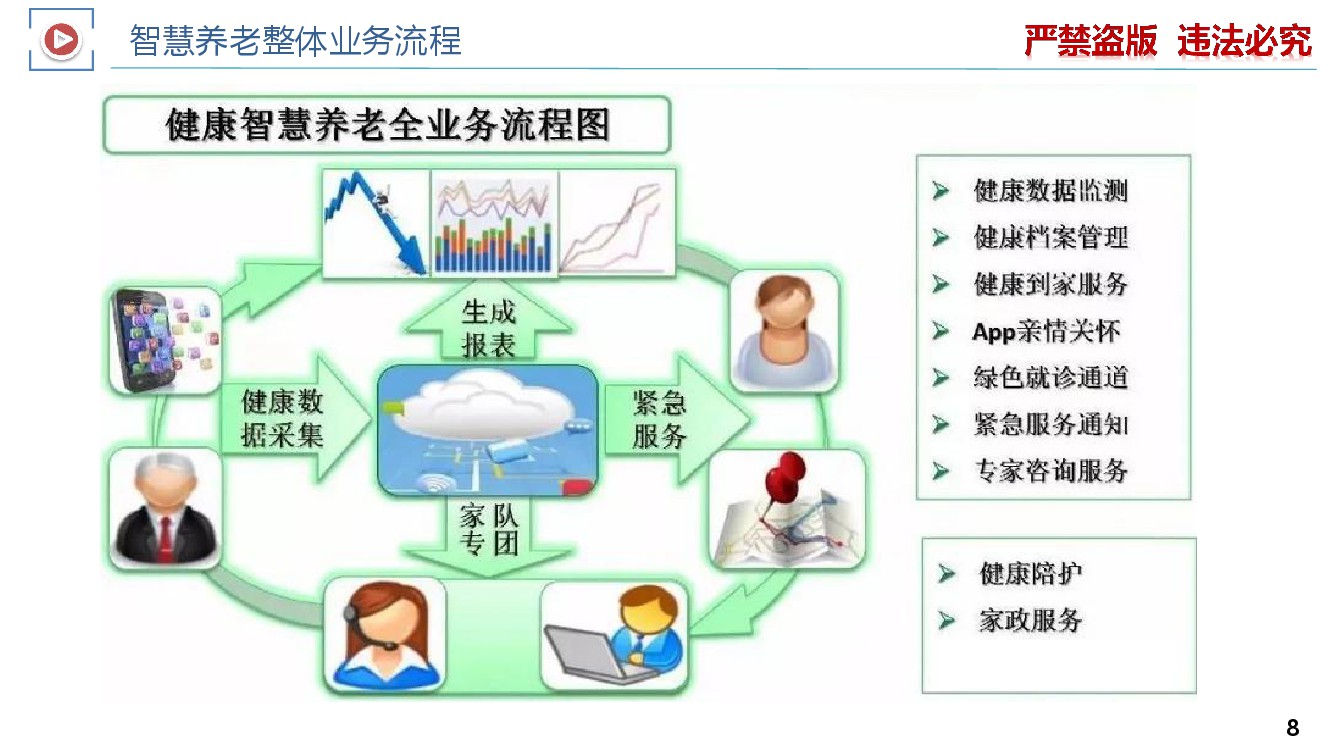 智慧养老整体业务流程

严禁盗版 违法必究

健康智慧养老全业务流程图

生成报表

健康数据采集

紧急服务

家队专团

➤ 健康数据监测
➤ 健康档案管理
➤ 健康到家服务
➤ App亲情关怀
➤ 绿色就诊通道
➤ 紧急服务通知
➤ 专家咨询服务

➤ 健康陪护
➤ 家政服务

8